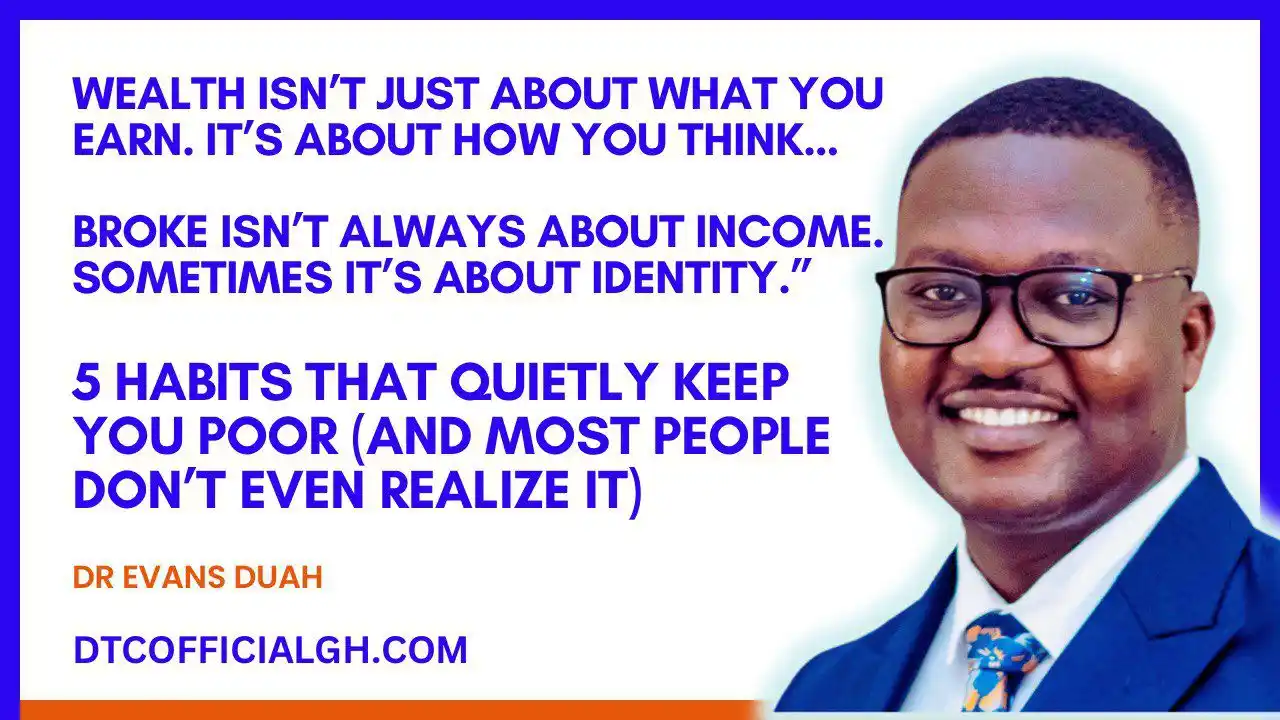 WEALTH ISN'T JUST ABOUT WHAT YOU EARN. IT'S ABOUT HOW YOU THINK...

BROKE ISN'T ALWAYS ABOUT INCOME. SOMETIMES IT'S ABOUT IDENTITY."

5 HABITS THAT QUIETLY KEEP YOU POOR (AND MOST PEOPLE DON'T EVEN REALIZE IT)

DR EVANS DUAH

DTCOFFICIALGH.COM